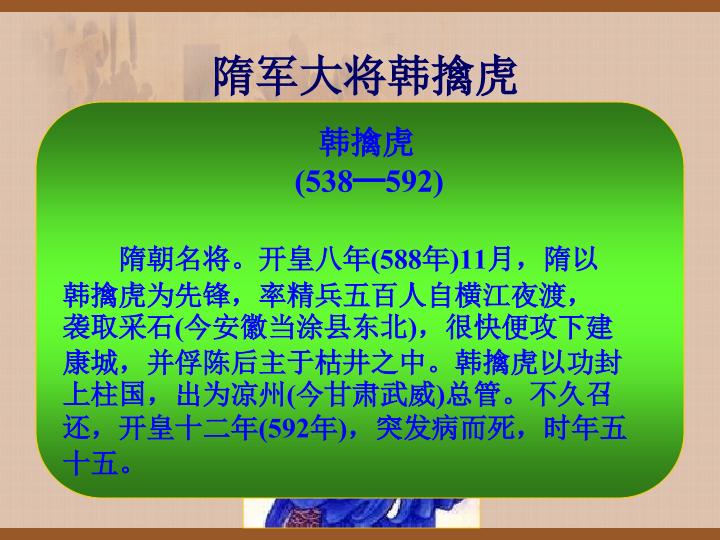 隋军大将韩擒虎

韩擒虎
(538—592)

隋朝名将。开皇八年(588年)11月，隋以韩擒虎为先锋，率精兵五百人自横江夜渡，袭取采石(今安徽当涂县东北)，很快便攻下建康城，并俘陈后主于枯井之中。韩擒虎以功封上柱国，出为凉州(今甘肃武威)总管。不久召还，开皇十二年(592年)，突发病而死，时年五十五。